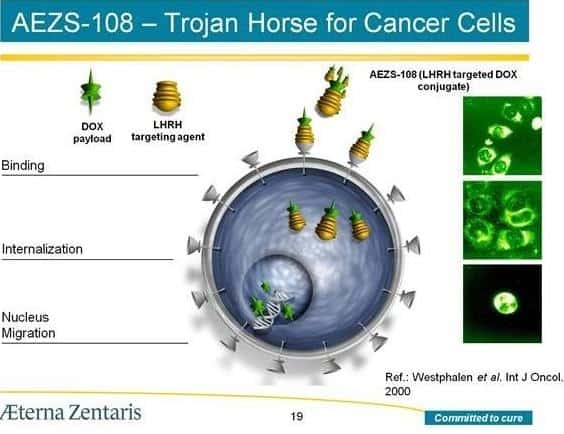 AEZS-108 – Trojan Horse for Cancer Cells

DOX payload

LHRH targeting agent

AEZS-108 (LHRH targeted DOX conjugate)

Binding

Internalization

Nucleus Migration

Ref.: Westphalen et al. Int J Oncol. 2000

Æterna Zentaris

19

Committed to cure